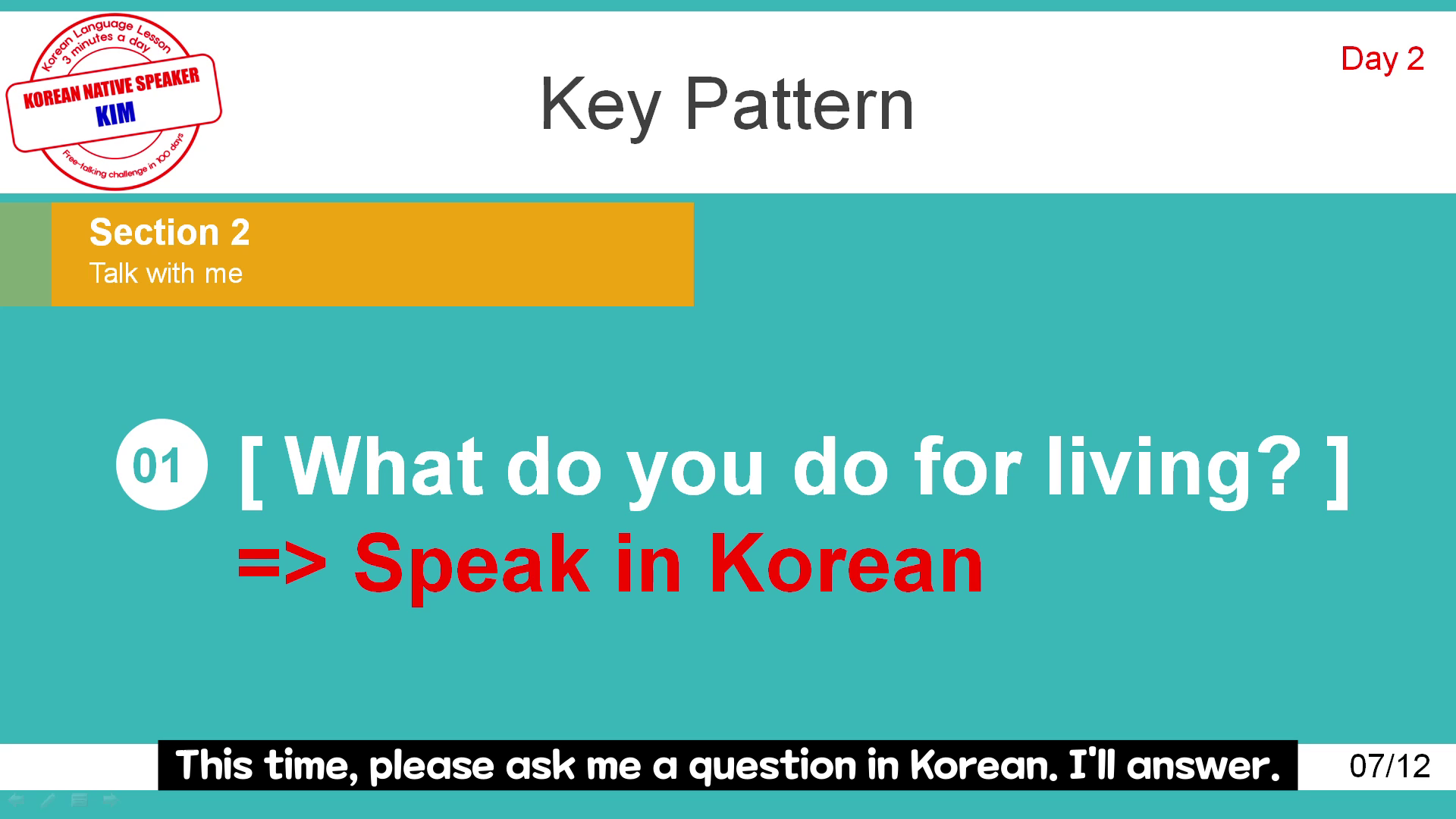 Korean Language Lesson
3 minutes a day
KOREAN NATIVE SPEAKER
KIM
Free-talking challenge in 100 days

Key Pattern

Day 2

Section 2
Talk with me

01 [ What do you do for living? ]
=> Speak in Korean

This time, please ask me a question in Korean. I'll answer.

07/12